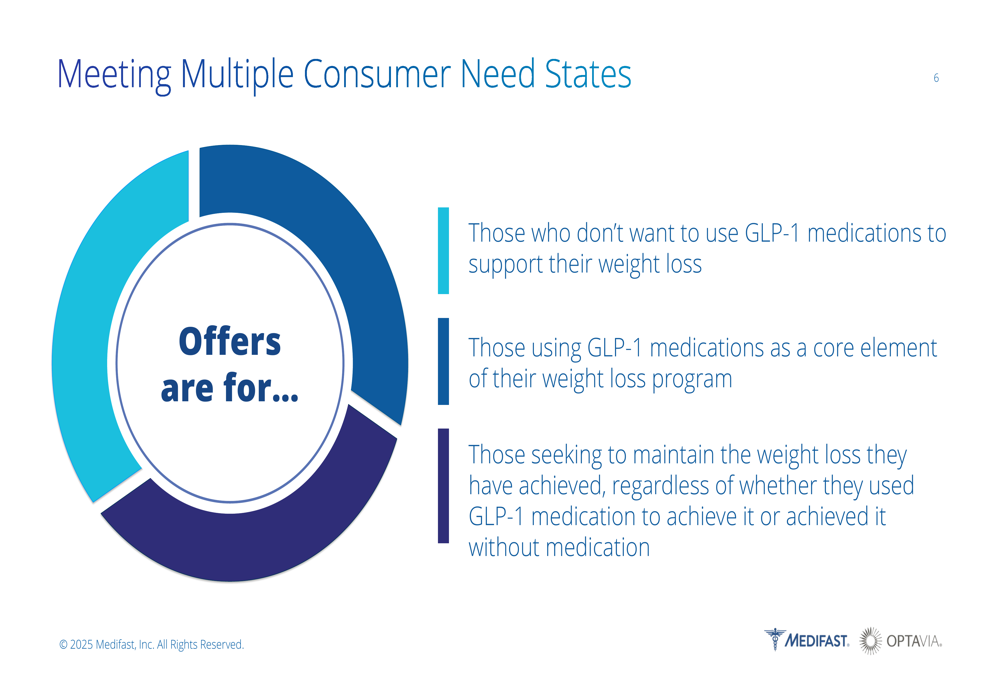 Meeting Multiple Consumer Need States

6

Offers are for…

Those who don't want to use GLP-1 medications to support their weight loss

Those using GLP-1 medications as a core element of their weight loss program

Those seeking to maintain the weight loss they have achieved, regardless of whether they used GLP-1 medication to achieve it or achieved it without medication

© 2025 Medifast, Inc. All Rights Reserved.

MEDIFAST. OPTAVIA.